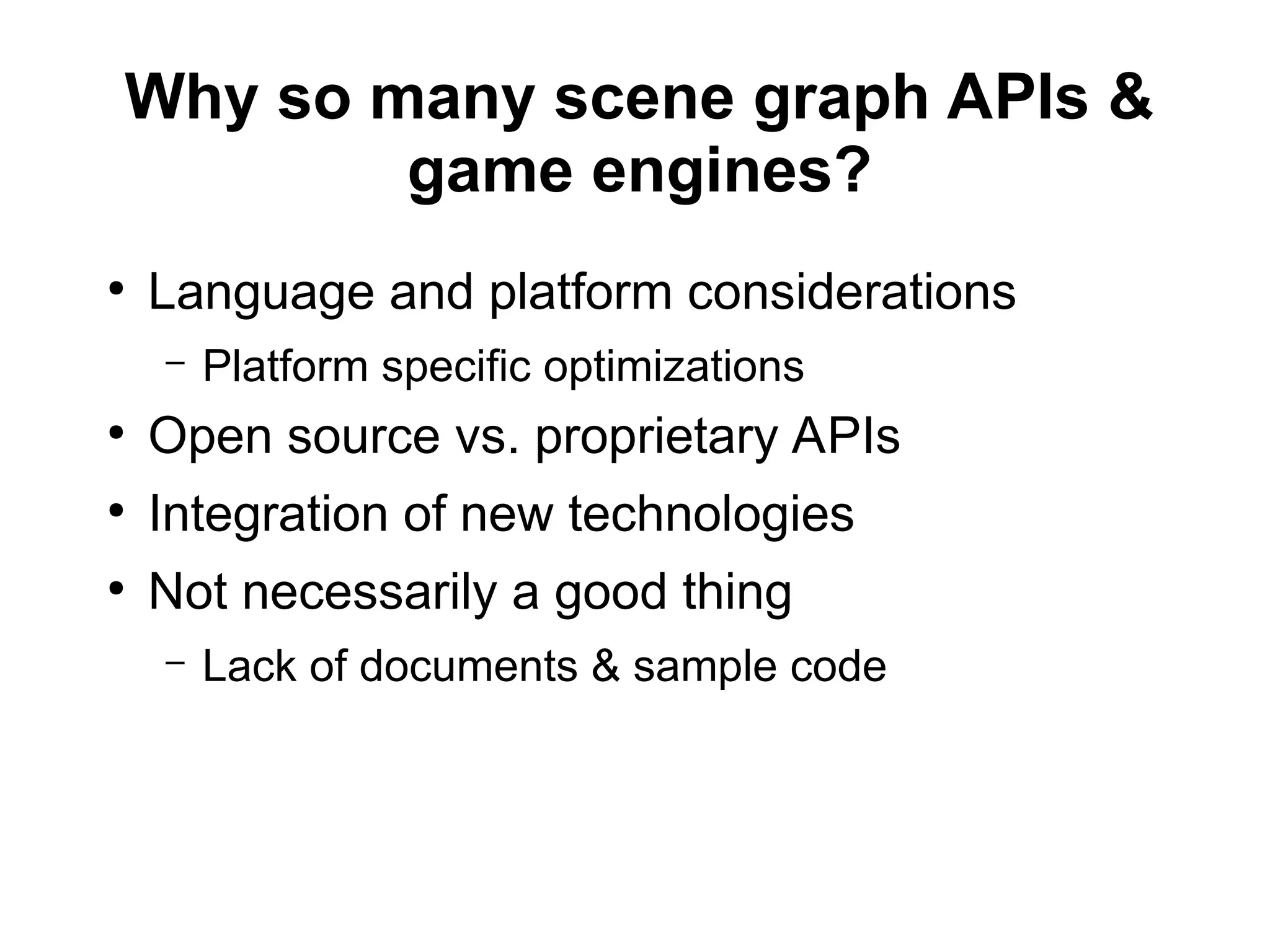 Why so many scene graph APIs & game engines?

• Language and platform considerations
  – Platform specific optimizations
• Open source vs. proprietary APIs
• Integration of new technologies
• Not necessarily a good thing
  – Lack of documents & sample code